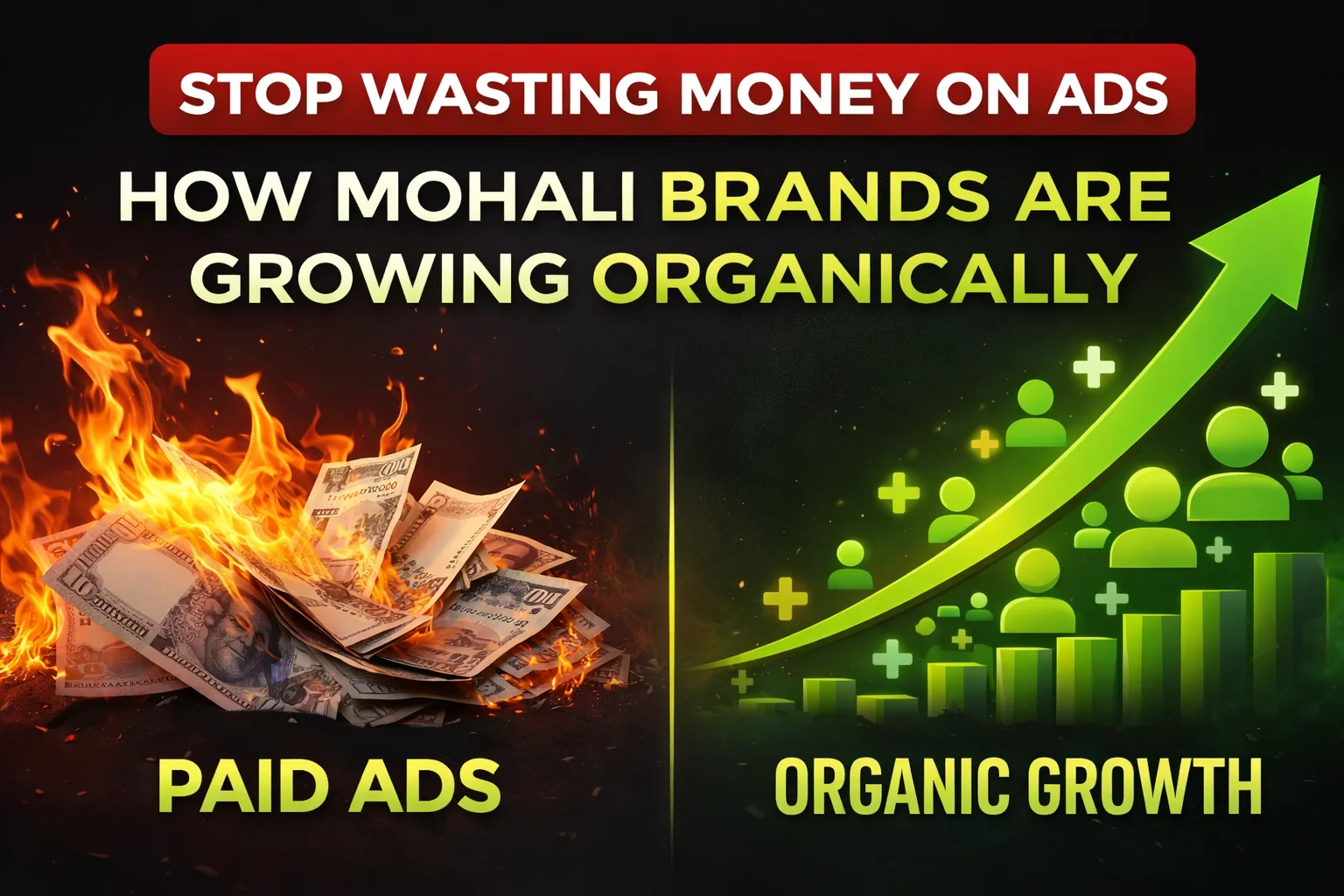 STOP WASTING MONEY ON ADS

HOW MOHALI BRANDS ARE GROWING ORGANICALLY

PAID ADS

ORGANIC GROWTH